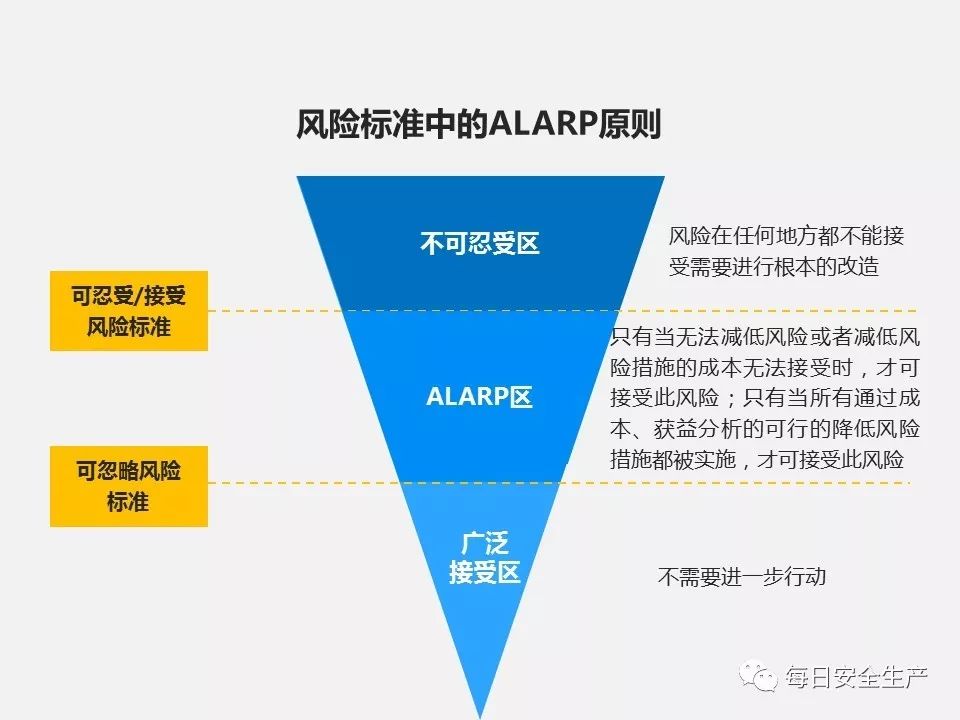 风险标准中的ALARP原则

不可忍受区

风险在任何地方都不能接受需要进行根本的改造

可忍受/接受风险标准

ALARP区

只有当无法减低风险或者减低风险措施的成本无法接受时，才可接受此风险；只有当所有通过成本、获益分析的可行的降低风险措施都被实施，才可接受此风险

可忽略风险标准

广泛接受区

不需要进一步行动

每日安全生产